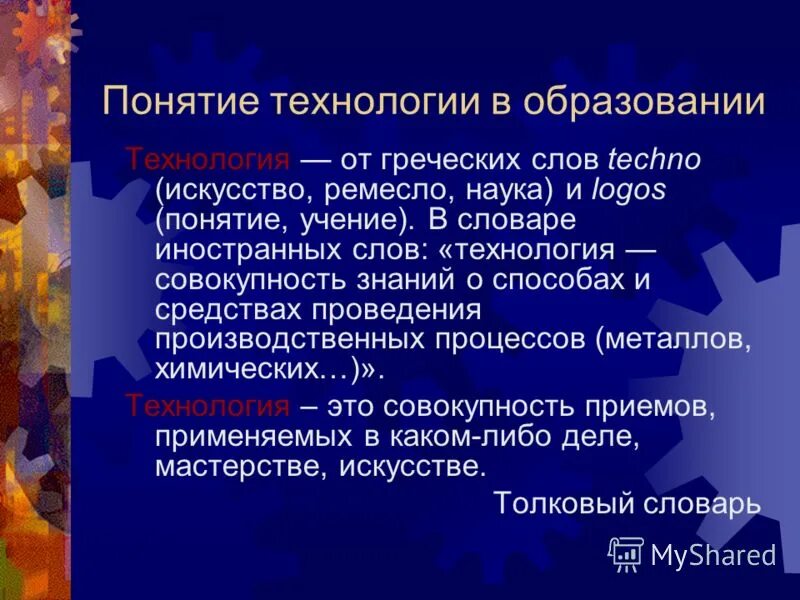 Понятие технологии в образовании

Технология — от греческих слов techno (искусство, ремесло, наука) и logos (понятие, учение). В словаре иностранных слов: «технология — совокупность знаний о способах и средствах проведения производственных процессов (металлов, химических…)».

Технология – это совокупность приемов, применяемых в каком-либо деле, мастерстве, искусстве.

Толковый словарь

MyShared